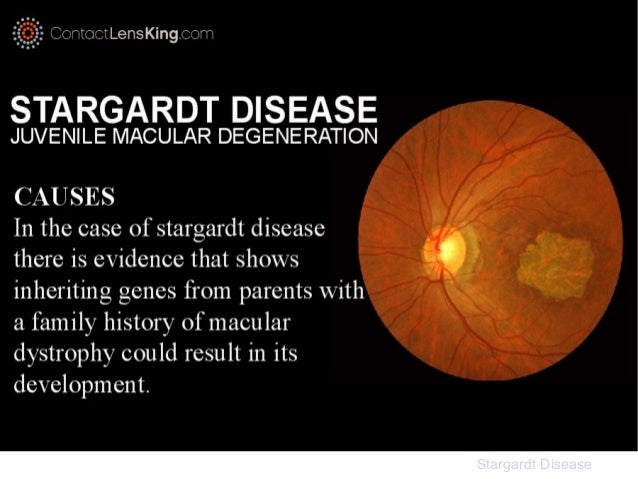 ContactLensKing.com

STARGARDT DISEASE
JUVENILE MACULAR DEGENERATION

CAUSES
In the case of stargardt disease there is evidence that shows inheriting genes from parents with a family history of macular dystrophy could result in its development.

Stargardt Disease